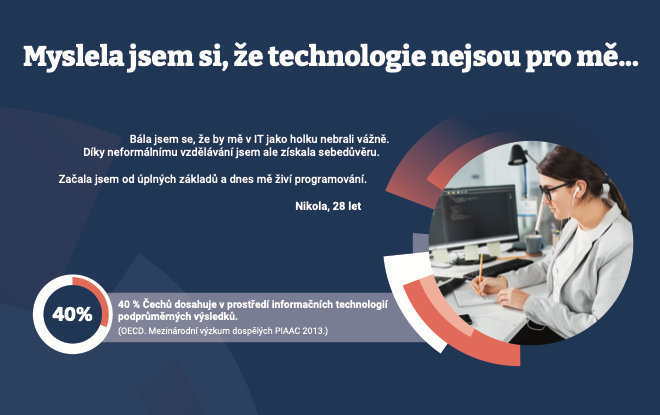 Myslela jsem si, že technologie nejsou pro mě...

Bála jsem se, že by mě v IT jako holku nebrali vážně. Díky neformálnímu vzdělávání jsem ale získala sebedůvěru.

Začala jsem od úplných základů a dnes mě živí programování.

Nikola, 28 let

40%

40 % Čechů dosahuje v prostředí informačních technologií podprůměrných výsledků.
(OECD. Mezinárodní výzkum dospělých PIAAC 2013.)